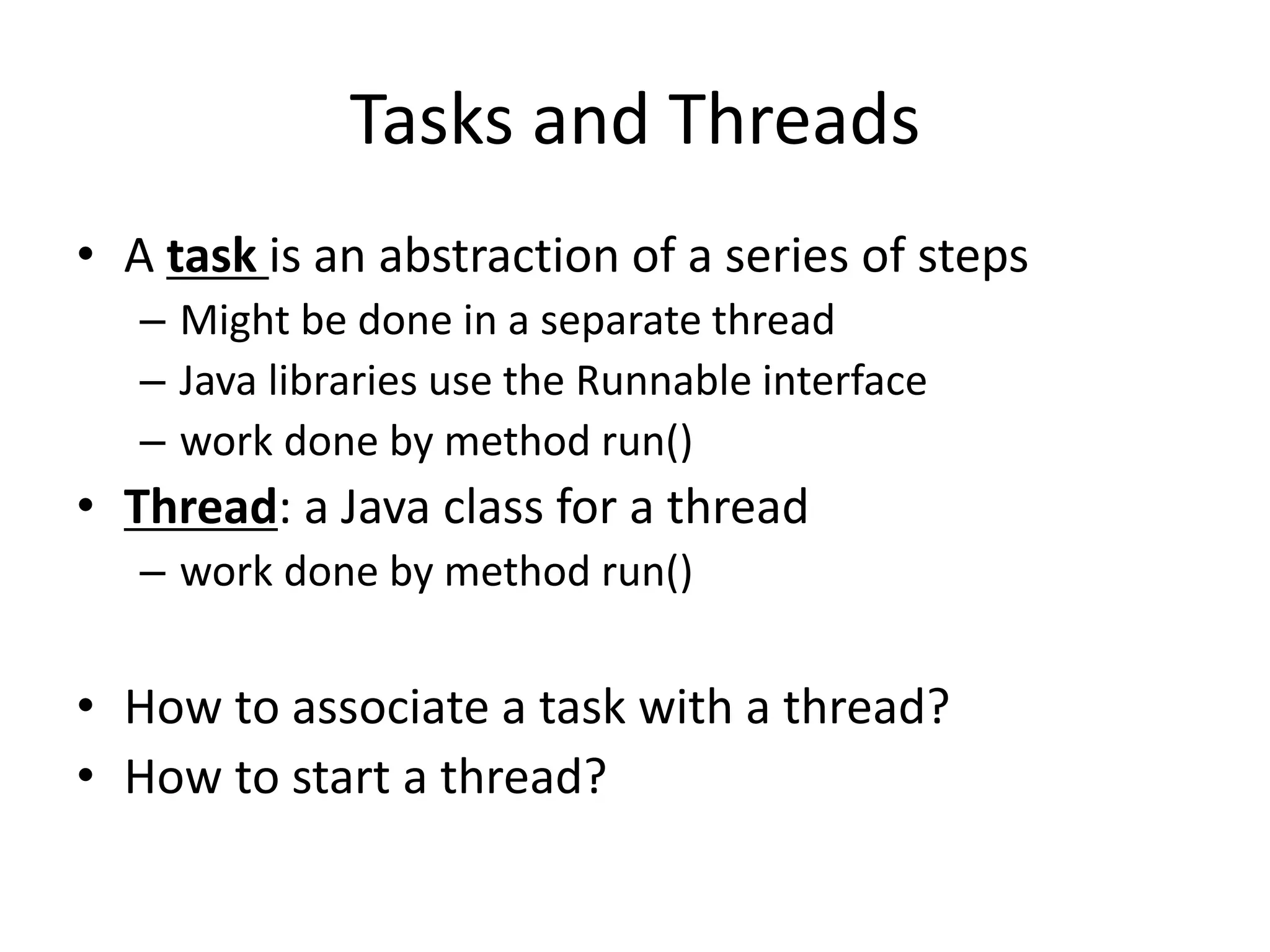 Tasks and Threads

• A task is an abstraction of a series of steps
– Might be done in a separate thread
– Java libraries use the Runnable interface
– work done by method run()
• Thread: a Java class for a thread
– work done by method run()

• How to associate a task with a thread?
• How to start a thread?